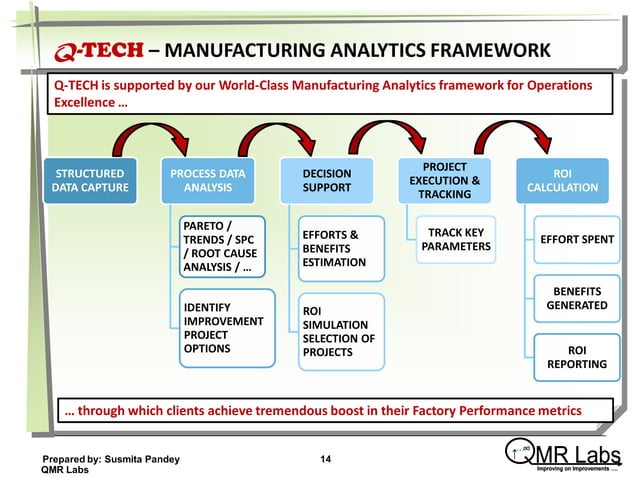 Q-TECH – MANUFACTURING ANALYTICS FRAMEWORK

Q-TECH is supported by our World-Class Manufacturing Analytics framework for Operations Excellence …

STRUCTURED DATA CAPTURE

PROCESS DATA ANALYSIS

PARETO / TRENDS / SPC / ROOT CAUSE ANALYSIS / …

IDENTIFY IMPROVEMENT PROJECT OPTIONS

DECISION SUPPORT

EFFORTS & BENEFITS ESTIMATION

ROI SIMULATION SELECTION OF PROJECTS

PROJECT EXECUTION & TRACKING

TRACK KEY PARAMETERS

ROI CALCULATION

EFFORT SPENT

BENEFITS GENERATED

ROI REPORTING

… through which clients achieve tremendous boost in their Factory Performance metrics

Prepared by: Susmita Pandey
QMR Labs

14

QMR Labs
Improving on Improvements ….